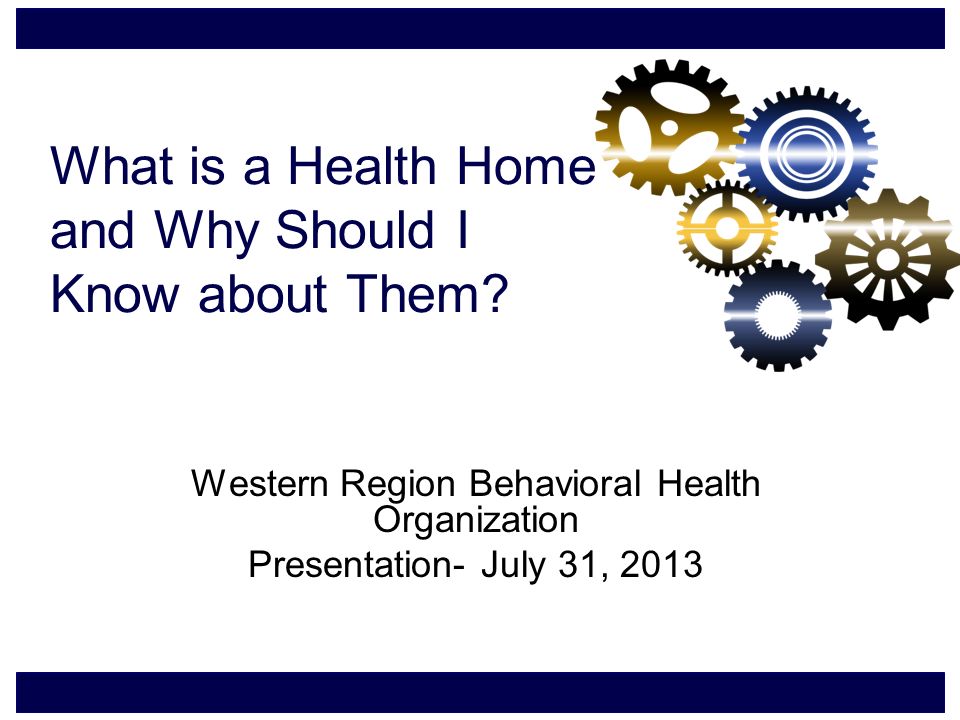 What is a Health Home and Why Should I Know about Them?

Western Region Behavioral Health Organization
Presentation- July 31, 2013